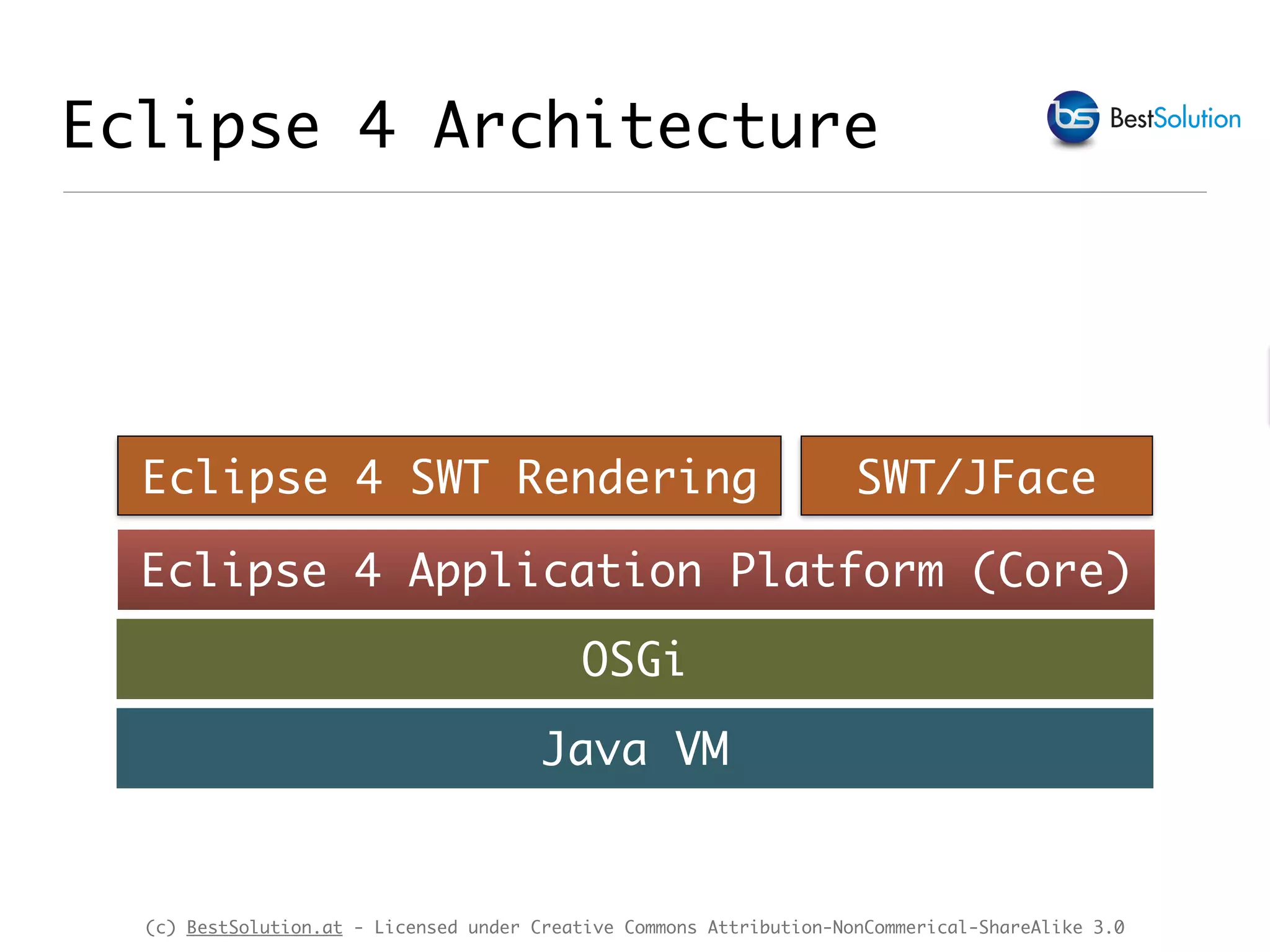 Eclipse 4 Architecture

bs BestSolution

Eclipse 4 SWT Rendering

SWT/JFace

Eclipse 4 Application Platform (Core)

OSGi

Java VM

(c) BestSolution.at - Licensed under Creative Commons Attribution-NonCommerical-ShareAlike 3.0